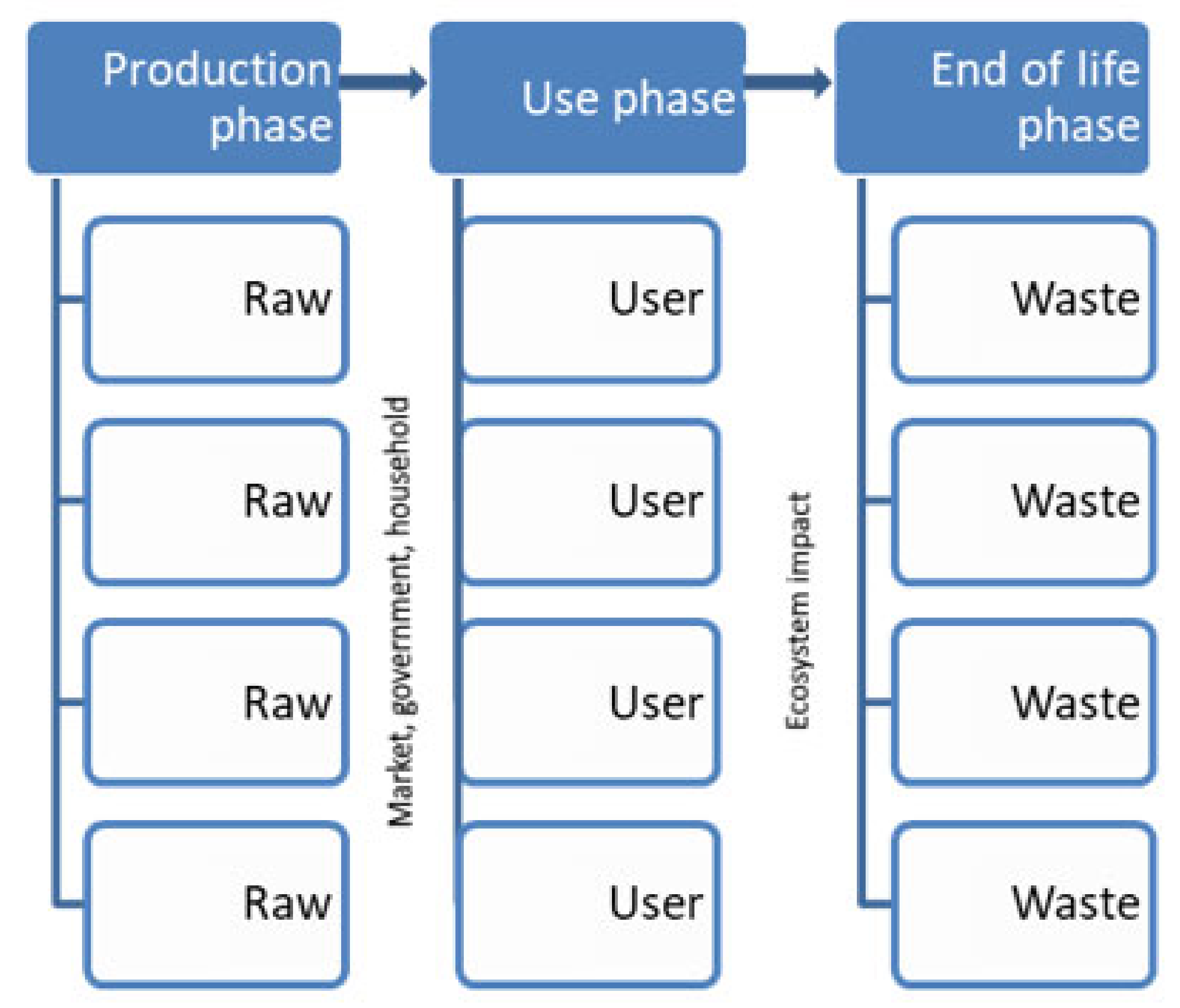 Production phase

Raw

Raw

Raw

Raw

Market, government, household

Use phase

User

User

User

User

Ecosystem impact

End of life phase

Waste

Waste

Waste

Waste